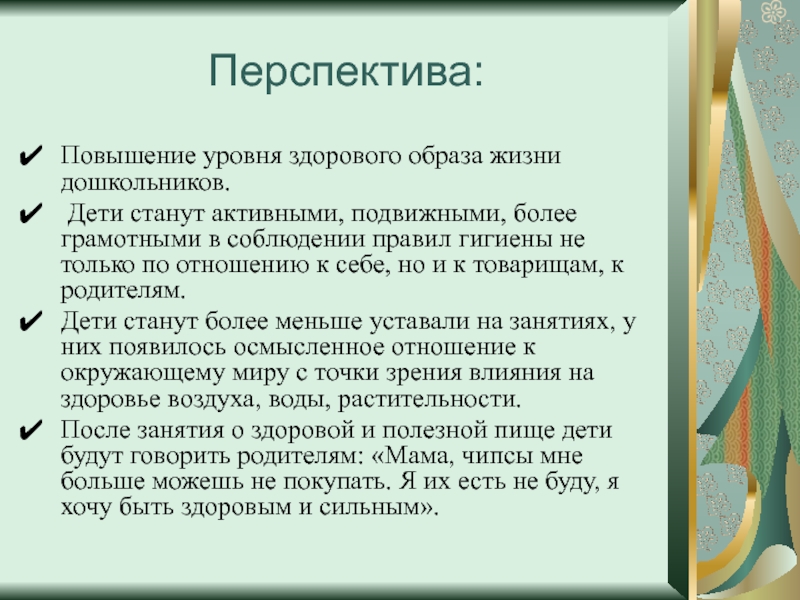 Перспектива:

✔ Повышение уровня здорового образа жизни дошкольников.

✔ Дети станут активными, подвижными, более грамотными в соблюдении правил гигиены не только по отношению к себе, но и к товарищам, к родителям.

✔ Дети станут более меньше уставали на занятиях, у них появилось осмысленное отношение к окружающему миру с точки зрения влияния на здоровье воздуха, воды, растительности.

✔ После занятия о здоровой и полезной пище дети будут говорить родителям: «Мама, чипсы мне больше можешь не покупать. Я их есть не буду, я хочу быть здоровым и сильным».